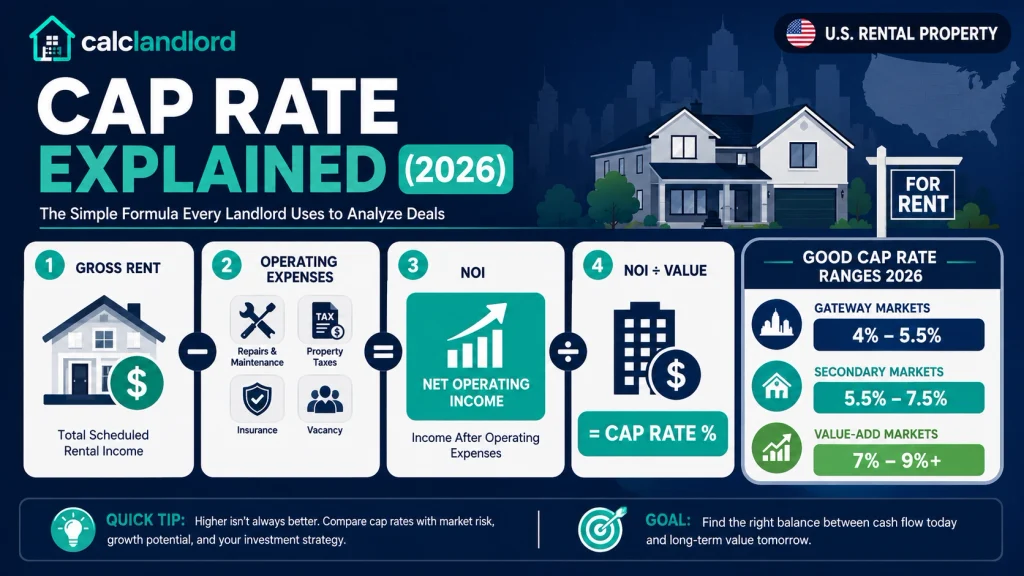 calclandlord

U.S. RENTAL PROPERTY

CAP RATE EXPLAINED (2026)

The Simple Formula Every Landlord Uses to Analyze Deals

FOR RENT

1 GROSS RENT

$

Total Scheduled Rental Income

−

2 OPERATING EXPENSES

Repairs & Maintenance

TAX $

Property Taxes

Insurance

Vacancy

=

3 NOI

NET OPERATING INCOME

Income After Operating Expenses

÷

4 NOI ÷ VALUE

$

= CAP RATE %

GOOD CAP RATE RANGES 2026

GATEWAY MARKETS
4% – 5.5%

SECONDARY MARKETS
5.5% – 7.5%

VALUE-ADD MARKETS
7% – 9%+

QUICK TIP: Higher isn't always better. Compare cap rates with market risk, growth potential, and your investment strategy.

GOAL: Find the right balance between cash flow today and long-term value tomorrow.